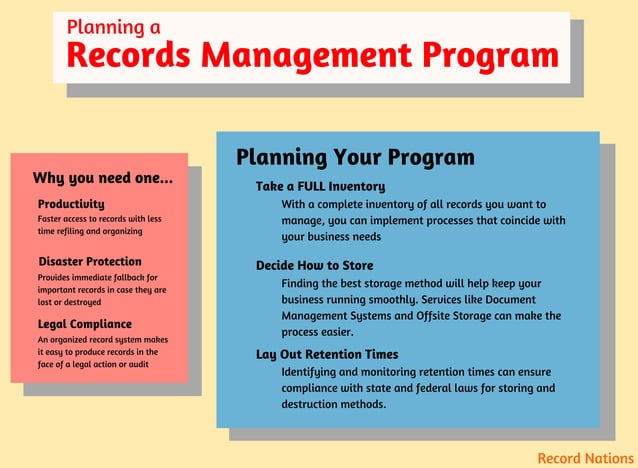 Planning a
Records Management Program

Why you need one...

Productivity
Faster access to records with less time refiling and organizing

Disaster Protection
Provides immediate fallback for important records in case they are lost or destroyed

Legal Compliance
An organized record system makes it easy to produce records in the face of a legal action or audit

Planning Your Program

Take a FULL Inventory
With a complete inventory of all records you want to manage, you can implement processes that coincide with your business needs

Decide How to Store
Finding the best storage method will help keep your business running smoothly. Services like Document Management Systems and Offsite Storage can make the process easier.

Lay Out Retention Times
Identifying and monitoring retention times can ensure compliance with state and federal laws for storing and destruction methods.

Record Nations